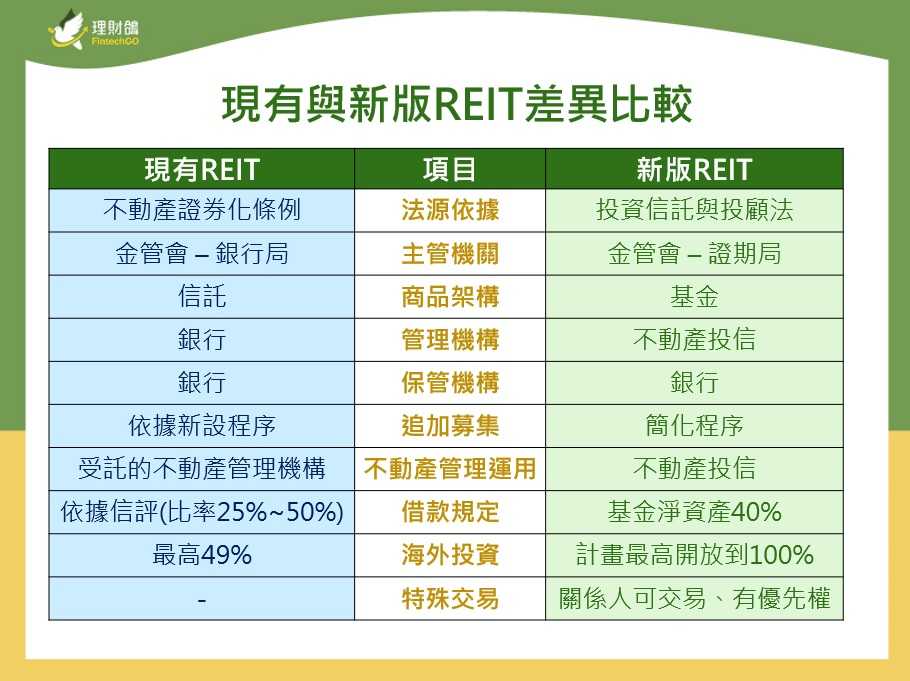 理財鴿
FintechGO

現有與新版REIT差異比較

| 現有REIT | 項目 | 新版REIT |
|---|---|---|
| 不動產證券化條例 | 法源依據 | 投資信託與投顧法 |
| 金管會 – 銀行局 | 主管機關 | 金管會 – 證期局 |
| 信託 | 商品架構 | 基金 |
| 銀行 | 管理機構 | 不動產投信 |
| 銀行 | 保管機構 | 銀行 |
| 依據新設程序 | 追加募集 | 簡化程序 |
| 受託的不動產管理機構 | 不動產管理運用 | 不動產投信 |
| 依據信評(比率25%~50%) | 借款規定 | 基金淨資產40% |
| 最高49% | 海外投資 | 計畫最高開放到100% |
| - | 特殊交易 | 關係人可交易、有優先權 |